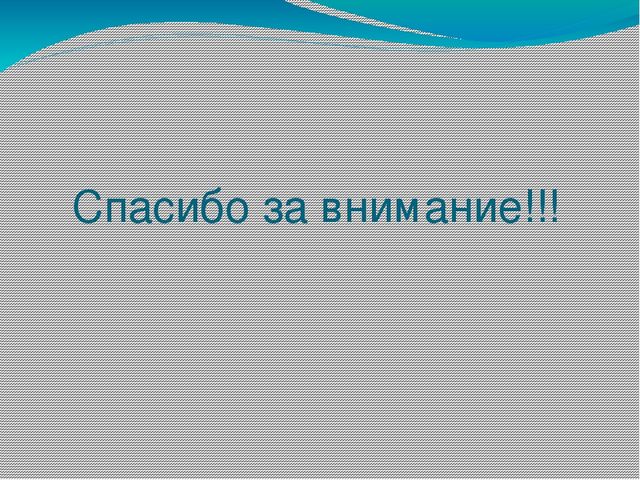 Спасибо за внимание!!!